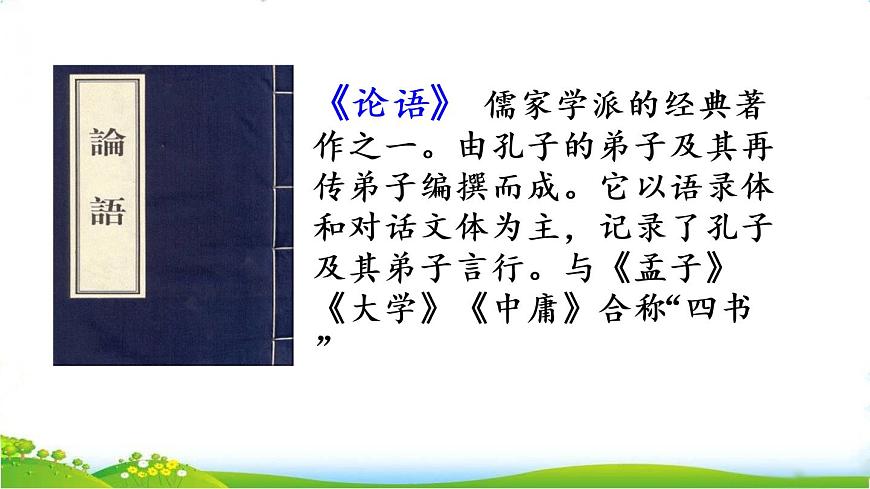 論語

《论语》 儒家学派的经典著作之一。由孔子的弟子及其再传弟子编撰而成。它以语录体和对话文体为主，记录了孔子及其弟子言行。与《孟子》《大学》《中庸》合称“四书”